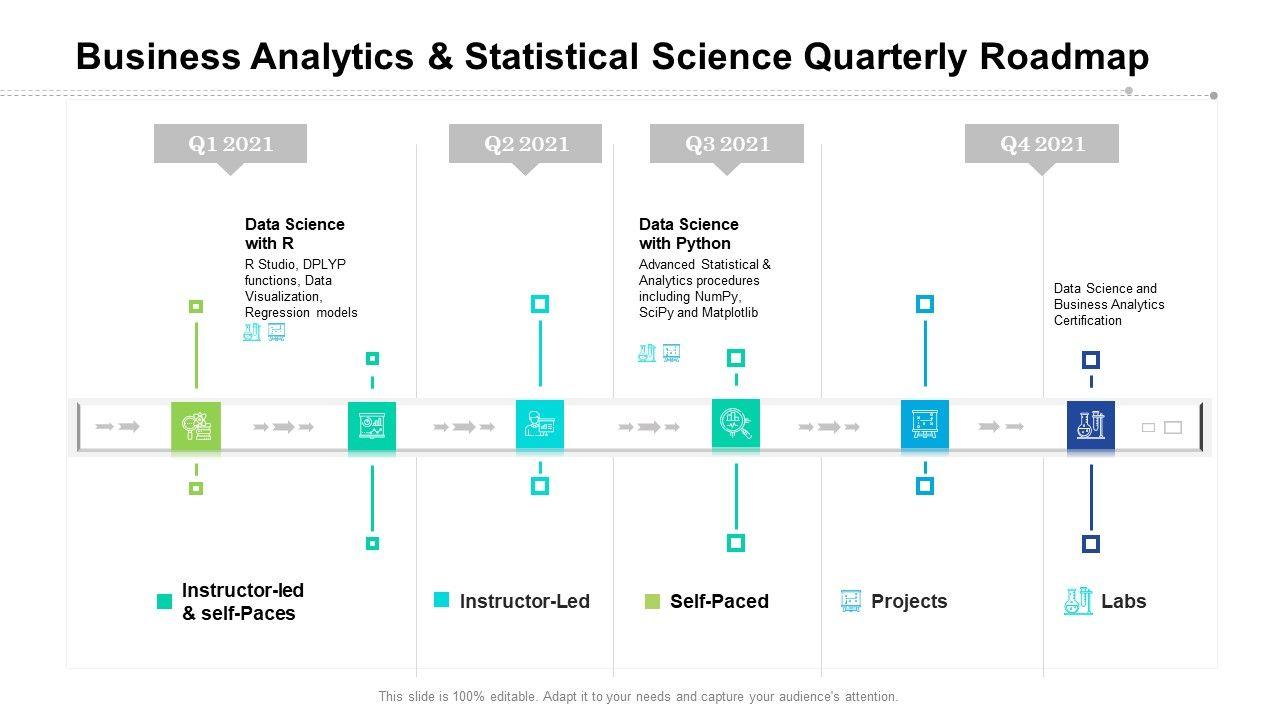 Business Analytics & Statistical Science Quarterly Roadmap

Q1 2021

Q2 2021

Q3 2021

Q4 2021

Data Science with R

R Studio, DPLYP functions, Data Visualization, Regression models

Data Science with Python

Advanced Statistical & Analytics procedures including NumPy, SciPy and Matplotlib

Data Science and Business Analytics Certification

Instructor-led & self-Paces

Instructor-Led

Self-Paced

Projects

Labs

This slide is 100% editable. Adapt it to your needs and capture your audience's attention.